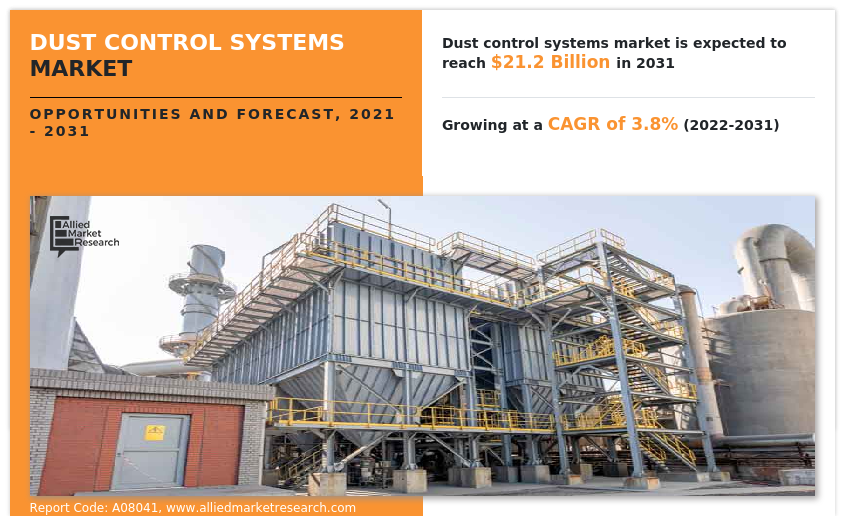 DUST CONTROL SYSTEMS MARKET

OPPORTUNITIES AND FORECAST, 2021 - 2031

Dust control systems market is expected to reach $21.2 Billion in 2031

Growing at a CAGR of 3.8% (2022-2031)

Allied Market Research

Report Code: A08041, www.alliedmarketresearch.com